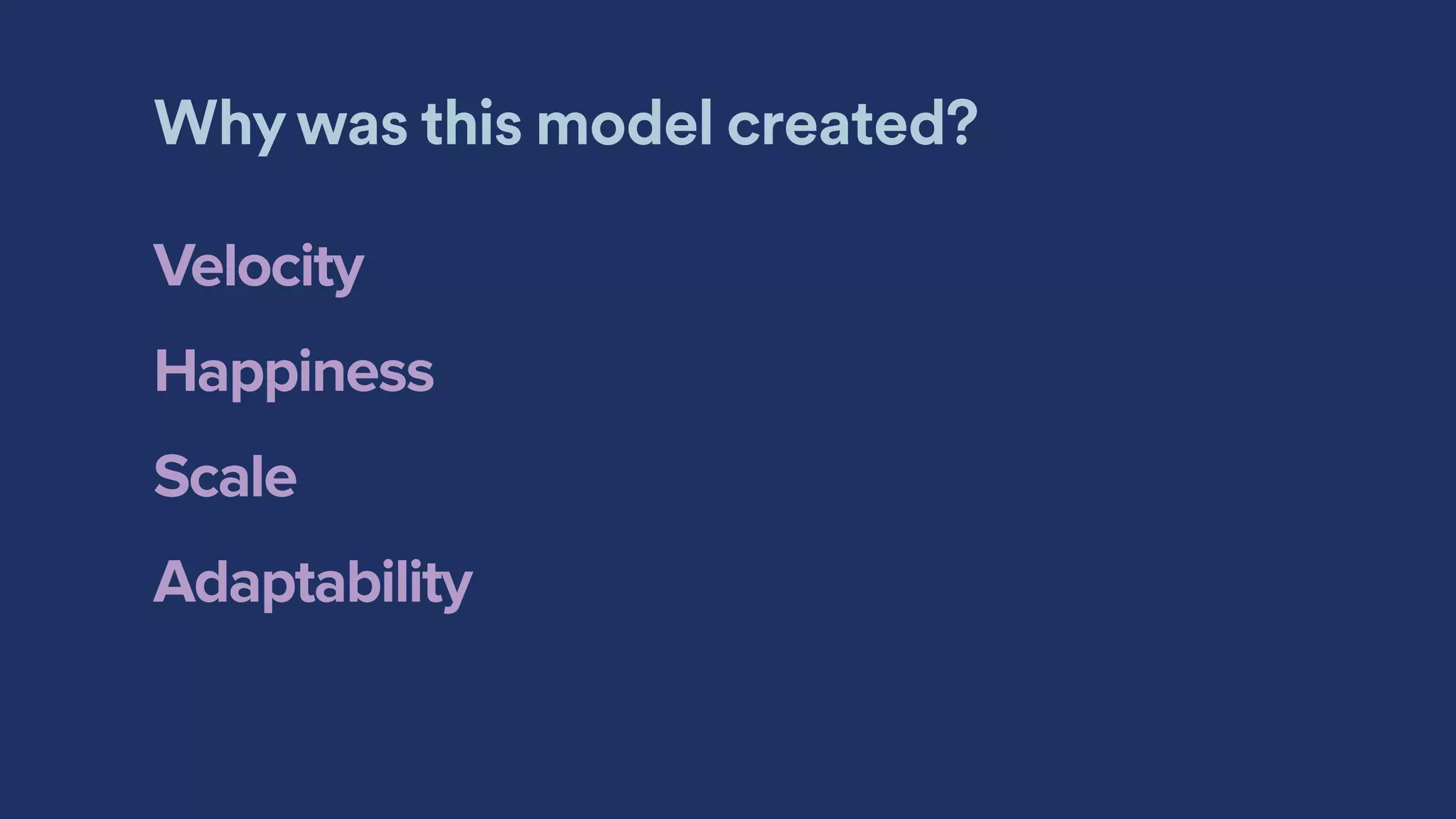 Why was this model created?

Velocity

Happiness

Scale

Adaptability